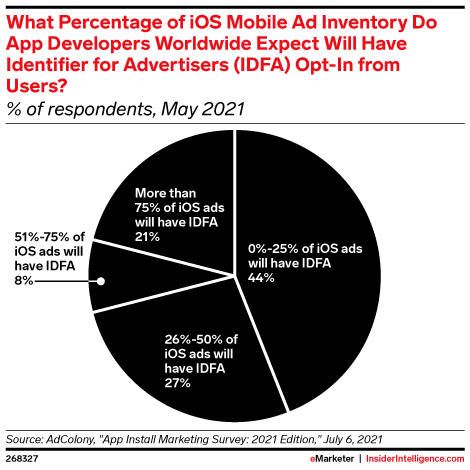 What Percentage of iOS Mobile Ad Inventory Do App Developers Worldwide Expect Will Have Identifier for Advertisers (IDFA) Opt-In from Users?

% of respondents, May 2021

More than 75% of iOS ads will have IDFA 21%

51%-75% of iOS ads will have IDFA 8%

0%-25% of iOS ads will have IDFA 44%

26%-50% of iOS ads will have IDFA 27%

Source: AdColony, "App Install Marketing Survey: 2021 Edition," July 6, 2021

268327

eMarketer | InsiderIntelligence.com